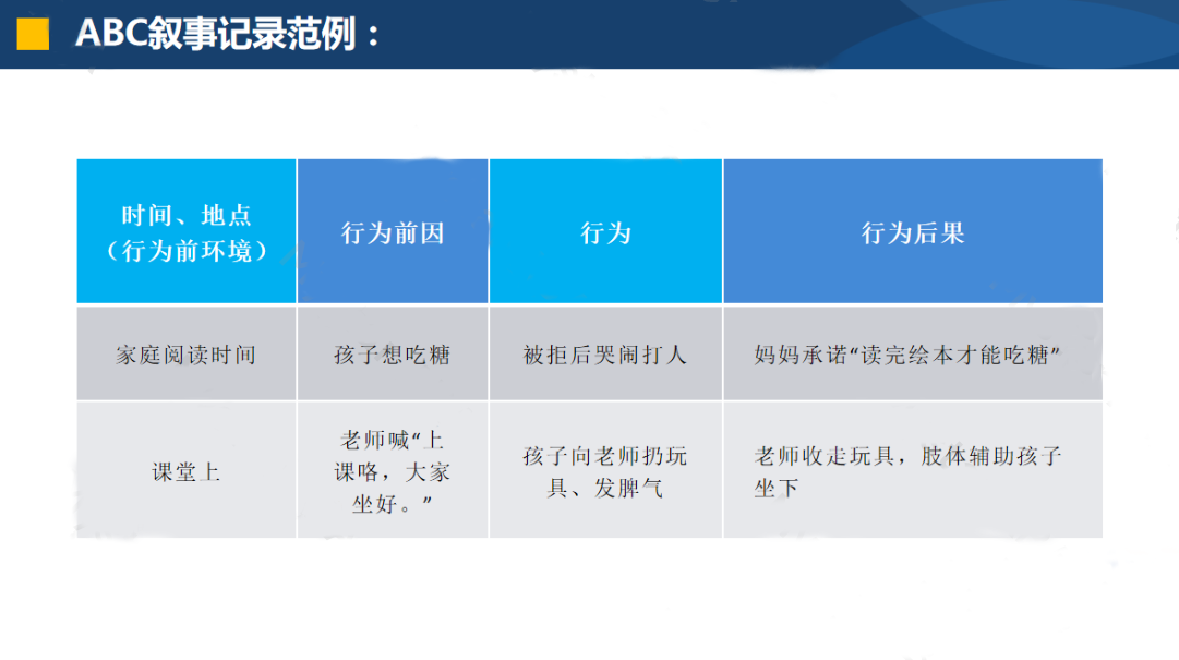 ABC叙事记录范例：

| 时间、地点（行为前环境） | 行为前因 | 行为 | 行为后果 |
|---|---|---|---|
| 家庭阅读时间 | 孩子想吃糖 | 被拒后哭闹打人 | 妈妈承诺“读完绘本才能吃糖” |
| 课堂上 | 老师喊“上课咯，大家坐好。” | 孩子向老师扔玩具、发脾气 | 老师收走玩具，肢体辅助孩子坐下 |